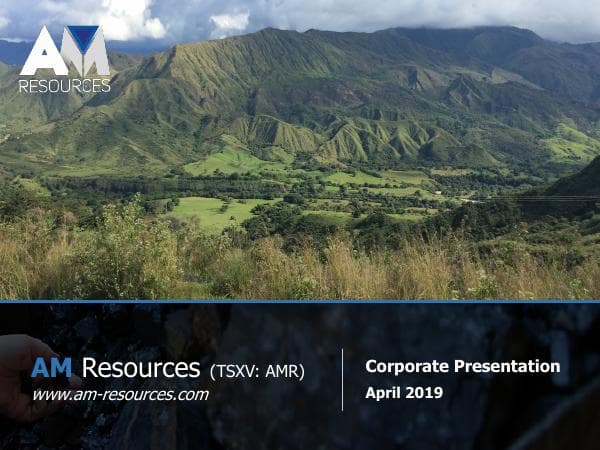 AM
RESOURCES

AM Resources (TSXV: AMR)
www.am-resources.com

Corporate Presentation
April 2019